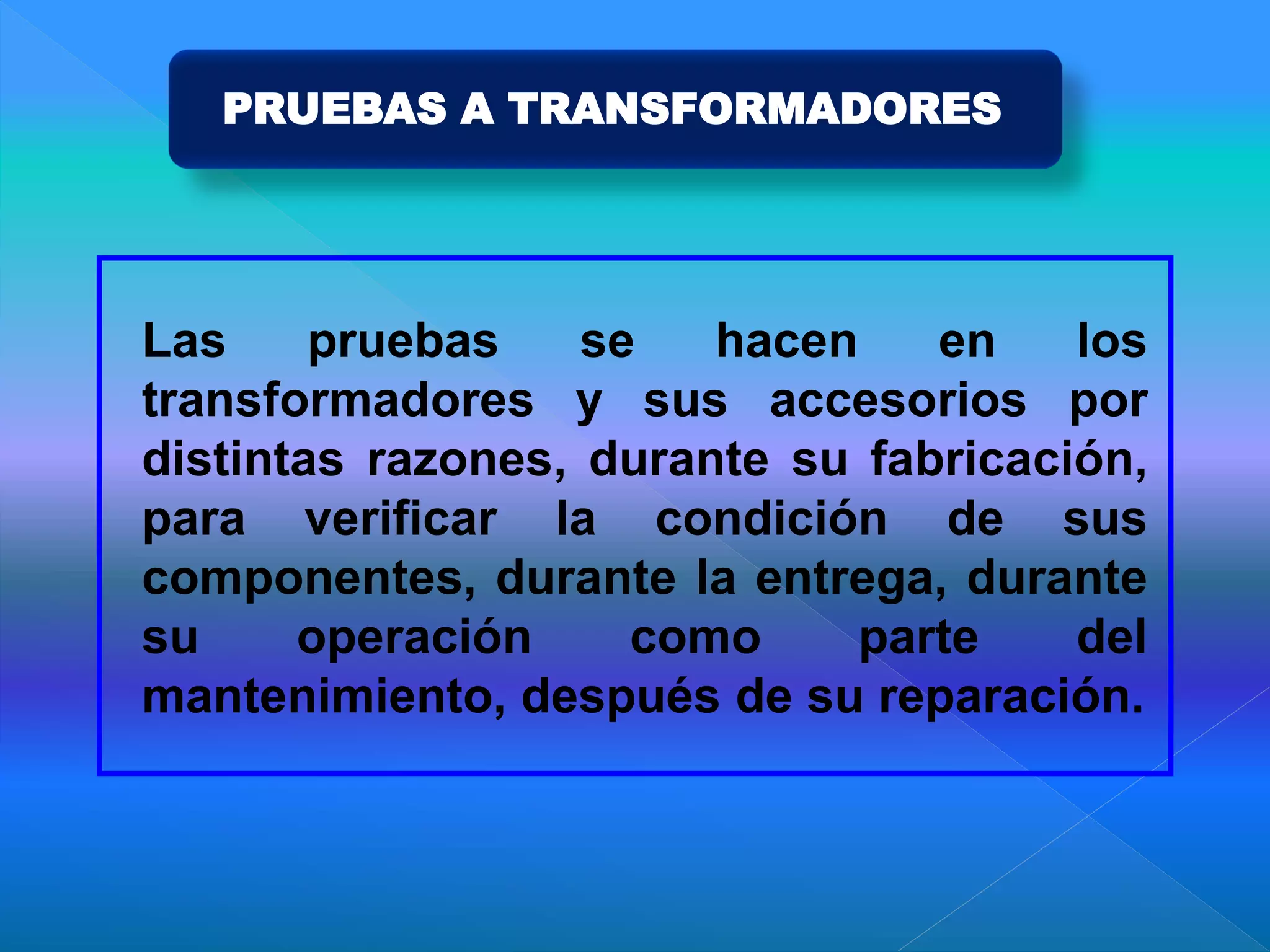 PRUEBAS A TRANSFORMADORES

Las pruebas se hacen en los transformadores y sus accesorios por distintas razones, durante su fabricación, para verificar la condición de sus componentes, durante la entrega, durante su operación como parte del mantenimiento, después de su reparación.